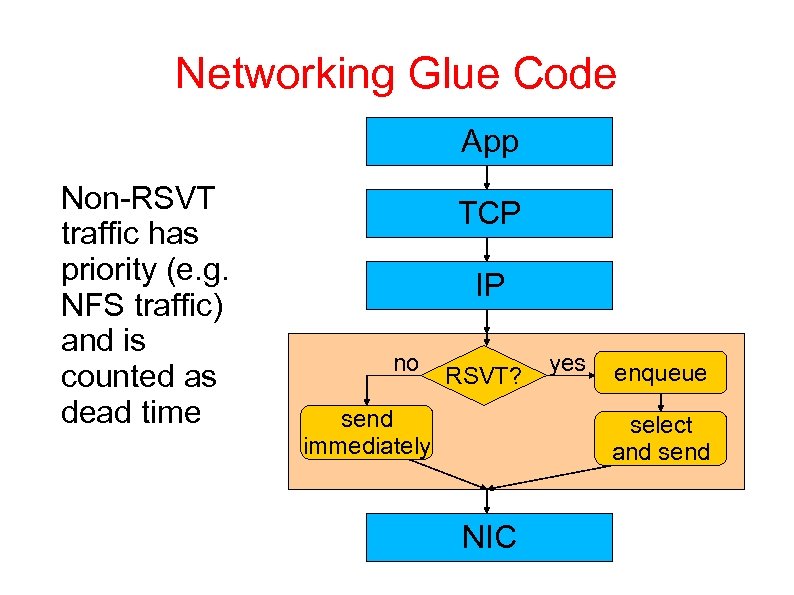 Networking Glue Code

Non-RSVT traffic has priority (e.g. NFS traffic) and is counted as dead time

App

TCP

IP

no

RSVT?

yes

enqueue

send immediately

select and send

NIC